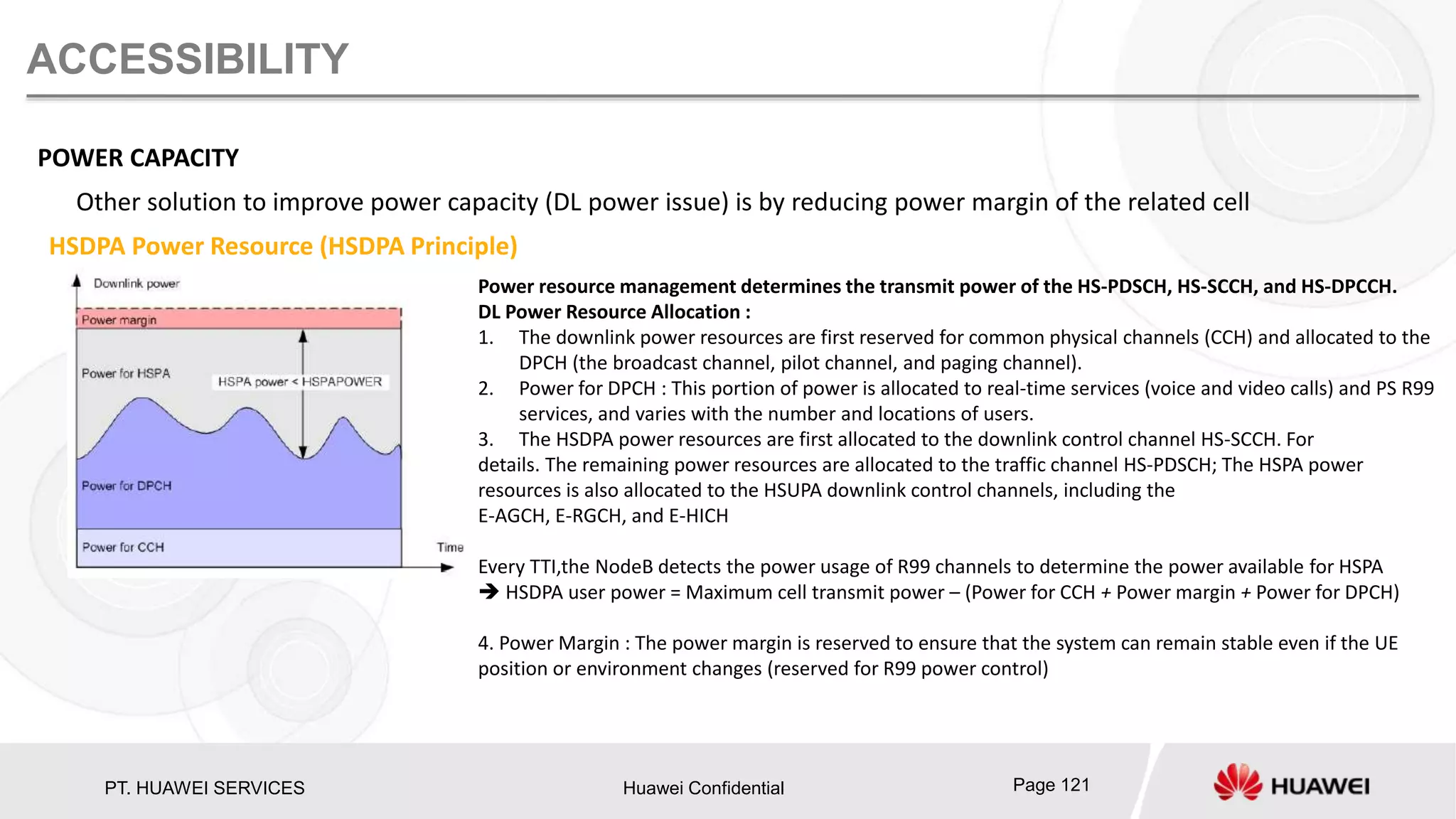 ACCESSIBILITY

POWER CAPACITY

Other solution to improve power capacity (DL power issue) is by reducing power margin of the related cell

HSDPA Power Resource (HSDPA Principle)

Downlink power
Power margin
Power for HSPA
HSPA power < HSPAPOWER
Power for DPCH
Power for CCH
Time

Power resource management determines the transmit power of the HS-PDSCH, HS-SCCH, and HS-DPCCH.
DL Power Resource Allocation :
1. The downlink power resources are first reserved for common physical channels (CCH) and allocated to the DPCH (the broadcast channel, pilot channel, and paging channel).
2. Power for DPCH : This portion of power is allocated to real-time services (voice and video calls) and PS R99 services, and varies with the number and locations of users.
3. The HSDPA power resources are first allocated to the downlink control channel HS-SCCH. For details. The remaining power resources are allocated to the traffic channel HS-PDSCH; The HSPA power resources is also allocated to the HSUPA downlink control channels, including the E-AGCH, E-RGCH, and E-HICH

Every TTI,the NodeB detects the power usage of R99 channels to determine the power available for HSPA
➔ HSDPA user power = Maximum cell transmit power – (Power for CCH + Power margin + Power for DPCH)

4. Power Margin : The power margin is reserved to ensure that the system can remain stable even if the UE position or environment changes (reserved for R99 power control)

PT. HUAWEI SERVICES
Huawei Confidential
Page 121
HUAWEI